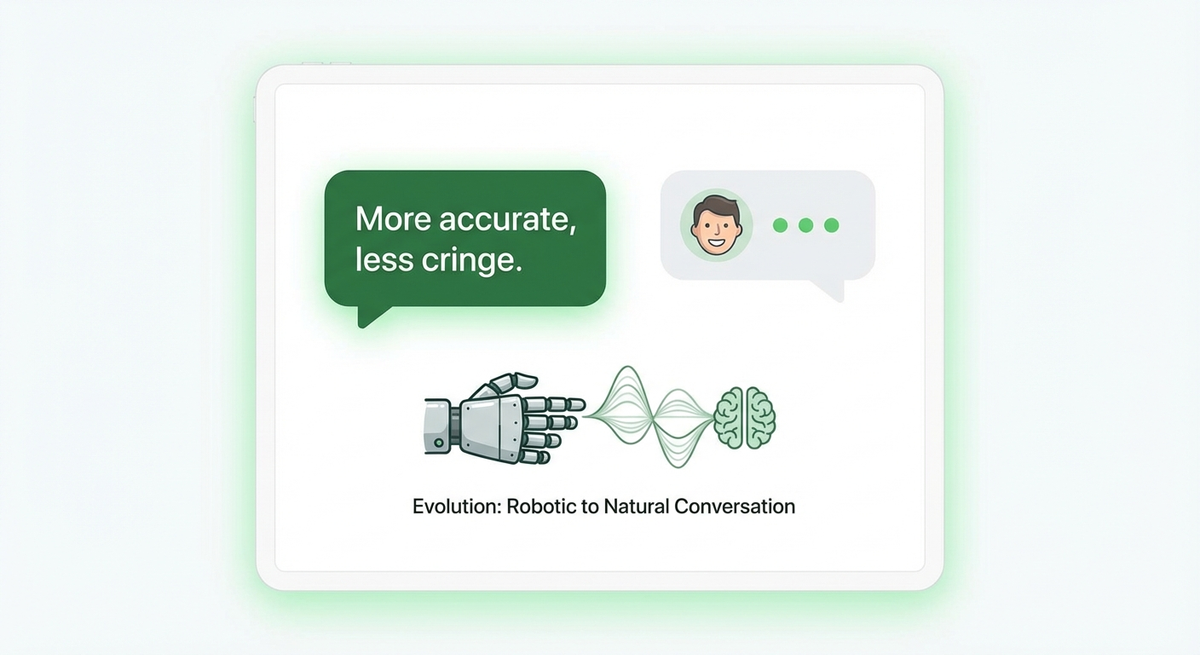 More accurate, less cringe.

Evolution: Robotic to Natural Conversation